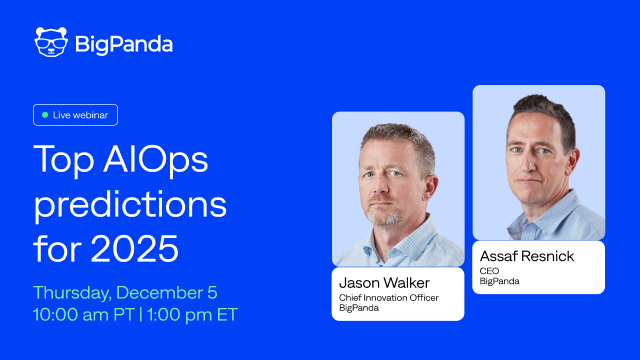 BigPanda

Live webinar

Top AIOps predictions for 2025

Thursday, December 5
10:00 am PT | 1:00 pm ET

Jason Walker
Chief Innovation Officer
BigPanda

Assaf Resnick
CEO
BigPanda